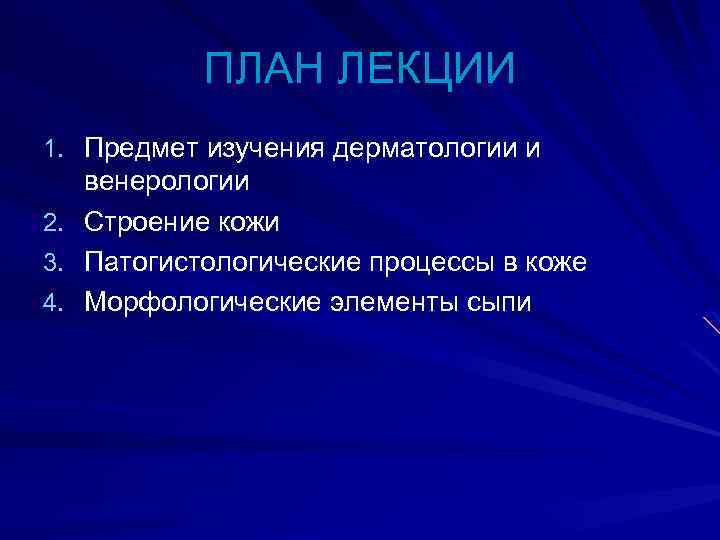 ПЛАН ЛЕКЦИИ

1. Предмет изучения дерматологии и венерологии
2. Строение кожи
3. Патогистологические процессы в коже
4. Морфологические элементы сыпи